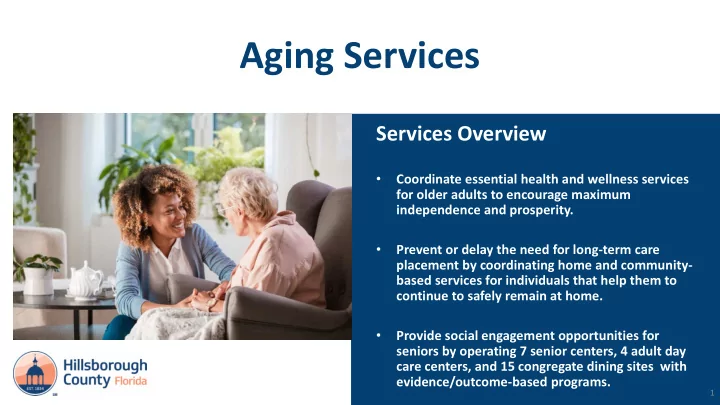 Aging Services

Services Overview

• Coordinate essential health and wellness services for older adults to encourage maximum independence and prosperity.

• Prevent or delay the need for long-term care placement by coordinating home and community-based services for individuals that help them to continue to safely remain at home.

• Provide social engagement opportunities for seniors by operating 7 senior centers, 4 adult day care centers, and 15 congregate dining sites with evidence/outcome-based programs.

EST. 1834
Hillsborough County Florida

1